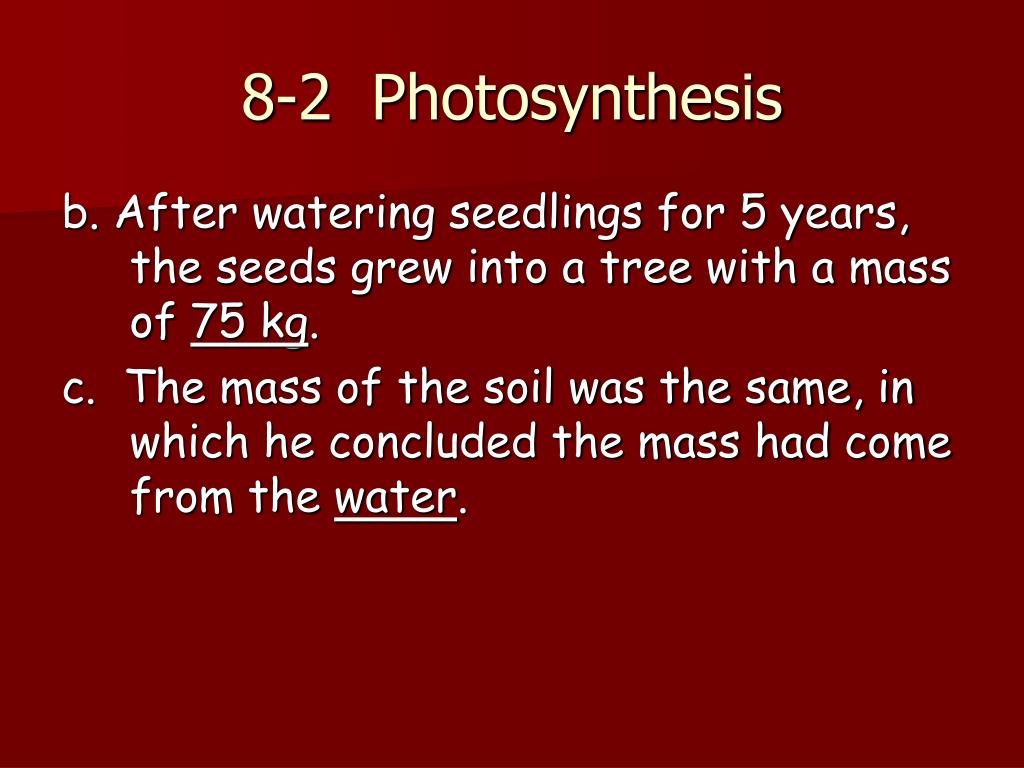 8-2 Photosynthesis

b. After watering seedlings for 5 years, the seeds grew into a tree with a mass of 75 kg.

c. The mass of the soil was the same, in which he concluded the mass had come from the water.